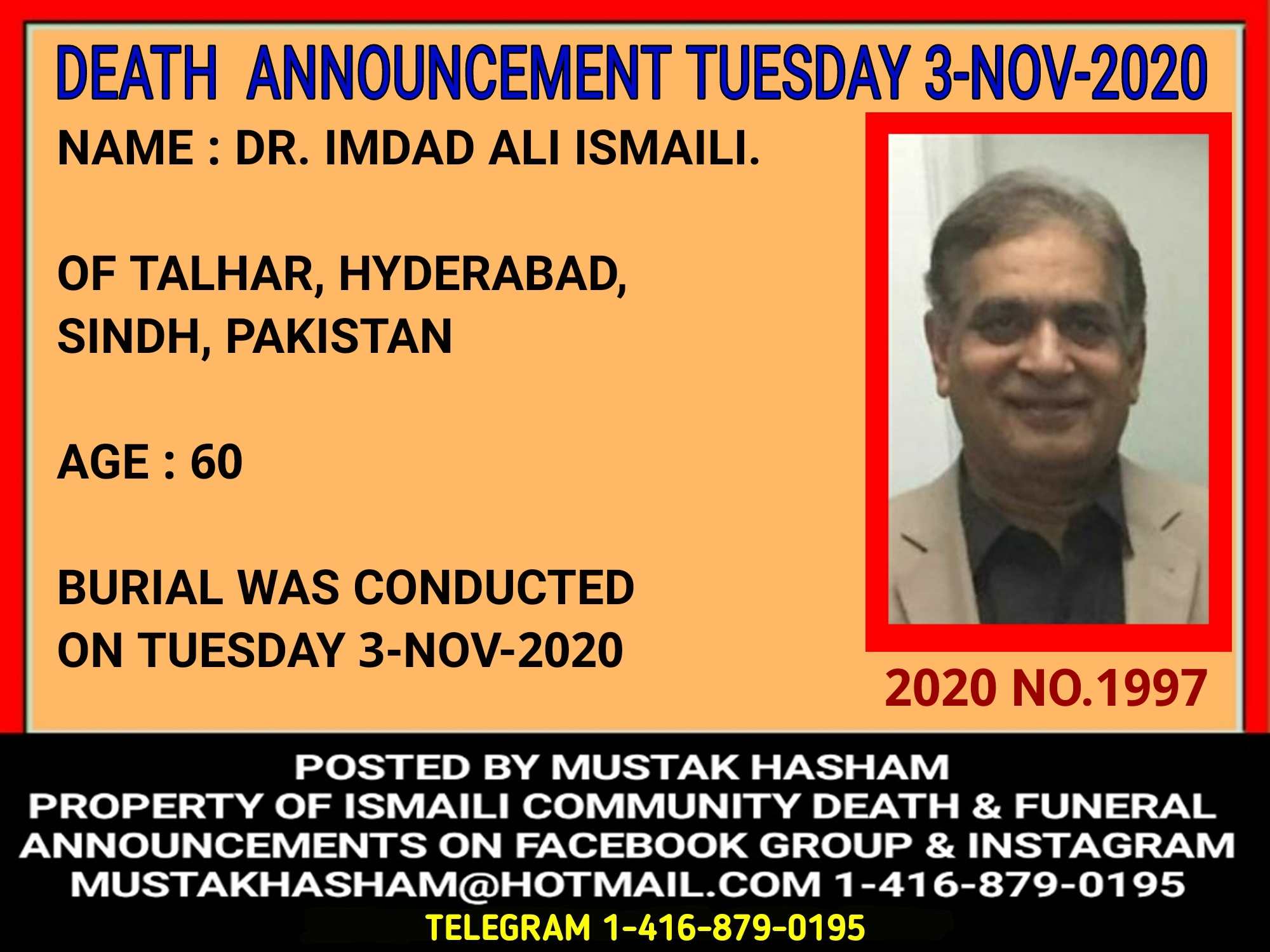 DEATH ANNOUNCEMENT TUESDAY 3-NOV-2020

NAME : DR. IMDAD ALI ISMAILI.

OF TALHAR, HYDERABAD, SINDH, PAKISTAN

AGE : 60

BURIAL WAS CONDUCTED ON TUESDAY 3-NOV-2020

2020 NO.1997

POSTED BY MUSTAK HASHAM
PROPERTY OF ISMAILI COMMUNITY DEATH & FUNERAL ANNOUNCEMENTS ON FACEBOOK GROUP & INSTAGRAM
MUSTAKHASHAM@HOTMAIL.COM 1-416-879-0195
TELEGRAM 1-416-879-0195